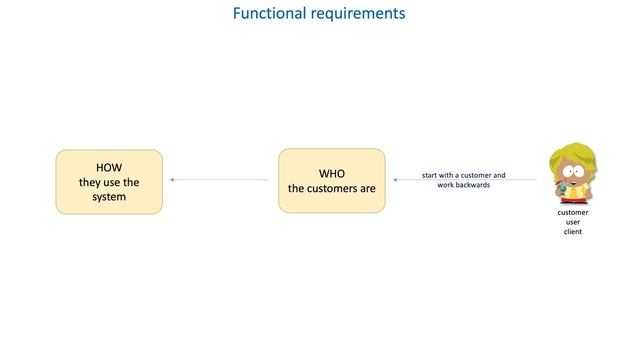 Functional requirements

HOW
they use the
system

WHO
the customers are

start with a customer and
work backwards

customer
user
client